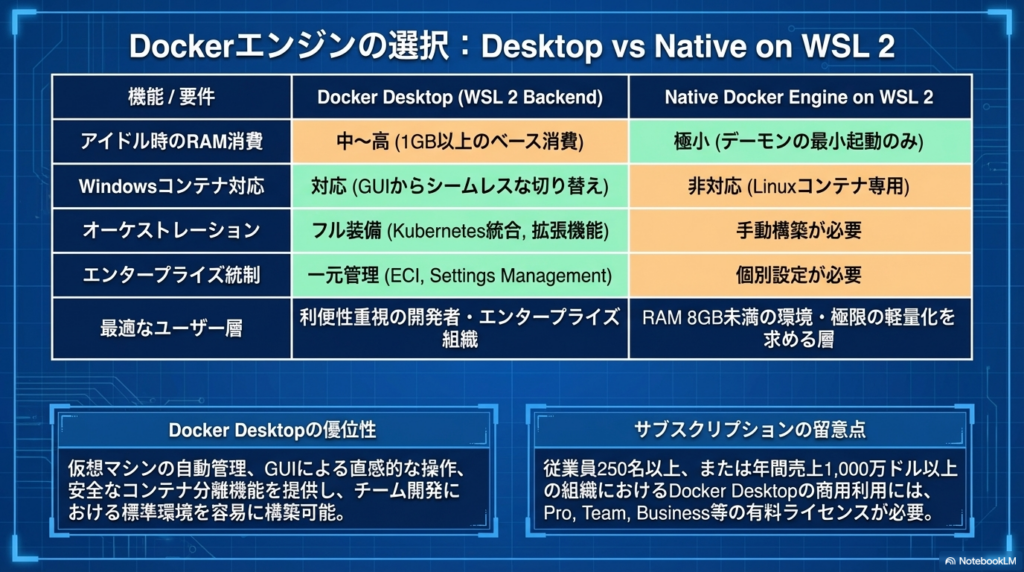 Dockerエンジンの選択：Desktop vs Native on WSL 2

| 機能 / 要件 | Docker Desktop (WSL 2 Backend) | Native Docker Engine on WSL 2 |
|---|---|---|
| アイドル時のRAM消費 | 中〜高 (1GB以上のベース消費) | 極小 (デーモンの最小起動のみ) |
| Windowsコンテナ対応 | 対応 (GUIからシームレスな切り替え) | 非対応 (Linuxコンテナ専用) |
| オーケストレーション | フル装備 (Kubernetes統合, 拡張機能) | 手動構築が必要 |
| エンタープライズ統制 | 一元管理 (ECI, Settings Management) | 個別設定が必要 |
| 最適なユーザー層 | 利便性重視の開発者・エンタープライズ組織 | RAM 8GB未満の環境・極限の軽量化を求める層 |

Docker Desktopの優位性

仮想マシンの自動管理、GUIによる直感的な操作、安全なコンテナ分離機能を提供し、チーム開発における標準環境を容易に構築可能。

サブスクリプションの留意点

従業員250名以上、または年間売上1,000万ドル以上の組織におけるDocker Desktopの商用利用には、Pro, Team, Business等の有料ライセンスが必要。

NotebookLM